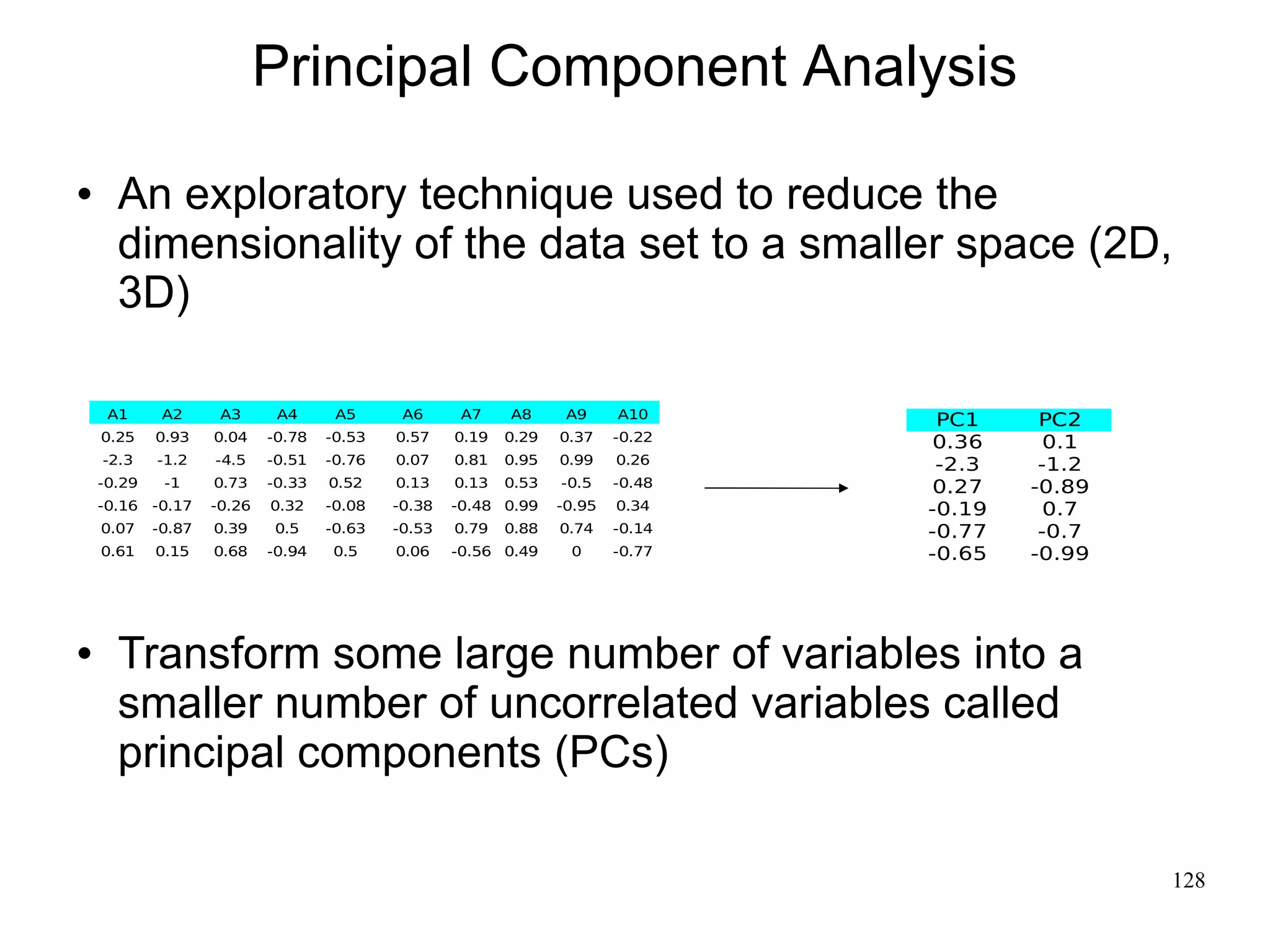 Principal Component Analysis

• An exploratory technique used to reduce the dimensionality of the data set to a smaller space (2D, 3D)

| A1 | A2 | A3 | A4 | A5 | A6 | A7 | A8 | A9 | A10 |
|---|---|---|---|---|---|---|---|---|---|
| 0.25 | 0.93 | 0.04 | -0.78 | -0.53 | 0.57 | 0.19 | 0.29 | 0.37 | -0.22 |
| -2.3 | -1.2 | -4.5 | -0.51 | -0.76 | 0.07 | 0.81 | 0.95 | 0.99 | 0.26 |
| -0.29 | -1 | 0.73 | -0.33 | 0.52 | 0.13 | 0.13 | 0.53 | -0.5 | -0.48 |
| -0.16 | -0.17 | -0.26 | 0.32 | -0.08 | -0.38 | -0.48 | 0.99 | -0.95 | 0.34 |
| 0.07 | -0.87 | 0.39 | 0.5 | -0.63 | -0.53 | 0.79 | 0.88 | 0.74 | -0.14 |
| 0.61 | 0.15 | 0.68 | -0.94 | 0.5 | 0.06 | -0.56 | 0.49 | 0 | -0.77 |

| PC1 | PC2 |
|---|---|
| 0.36 | 0.1 |
| -2.3 | -1.2 |
| 0.27 | -0.89 |
| -0.19 | 0.7 |
| -0.77 | -0.7 |
| -0.65 | -0.99 |

• Transform some large number of variables into a smaller number of uncorrelated variables called principal components (PCs)

128